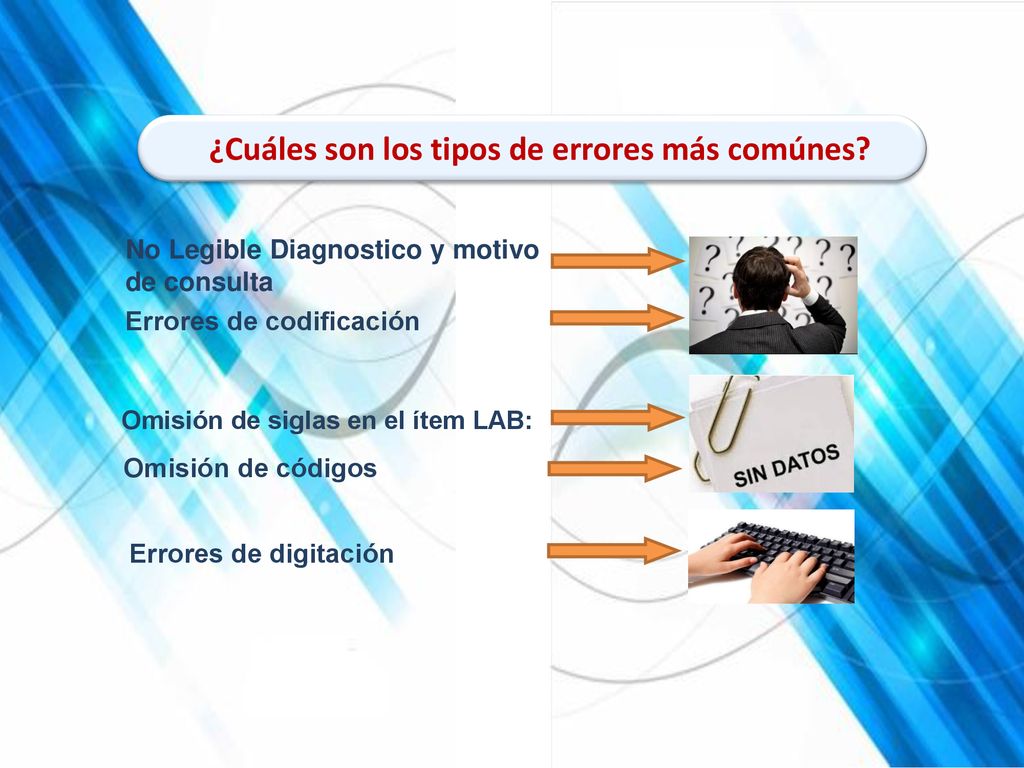 ¿Cuáles son los tipos de errores más comúnes?

No Legible Diagnostico y motivo de consulta

Errores de codificación

Omisión de siglas en el ítem LAB:

Omisión de códigos

Errores de digitación

SIN DATOS